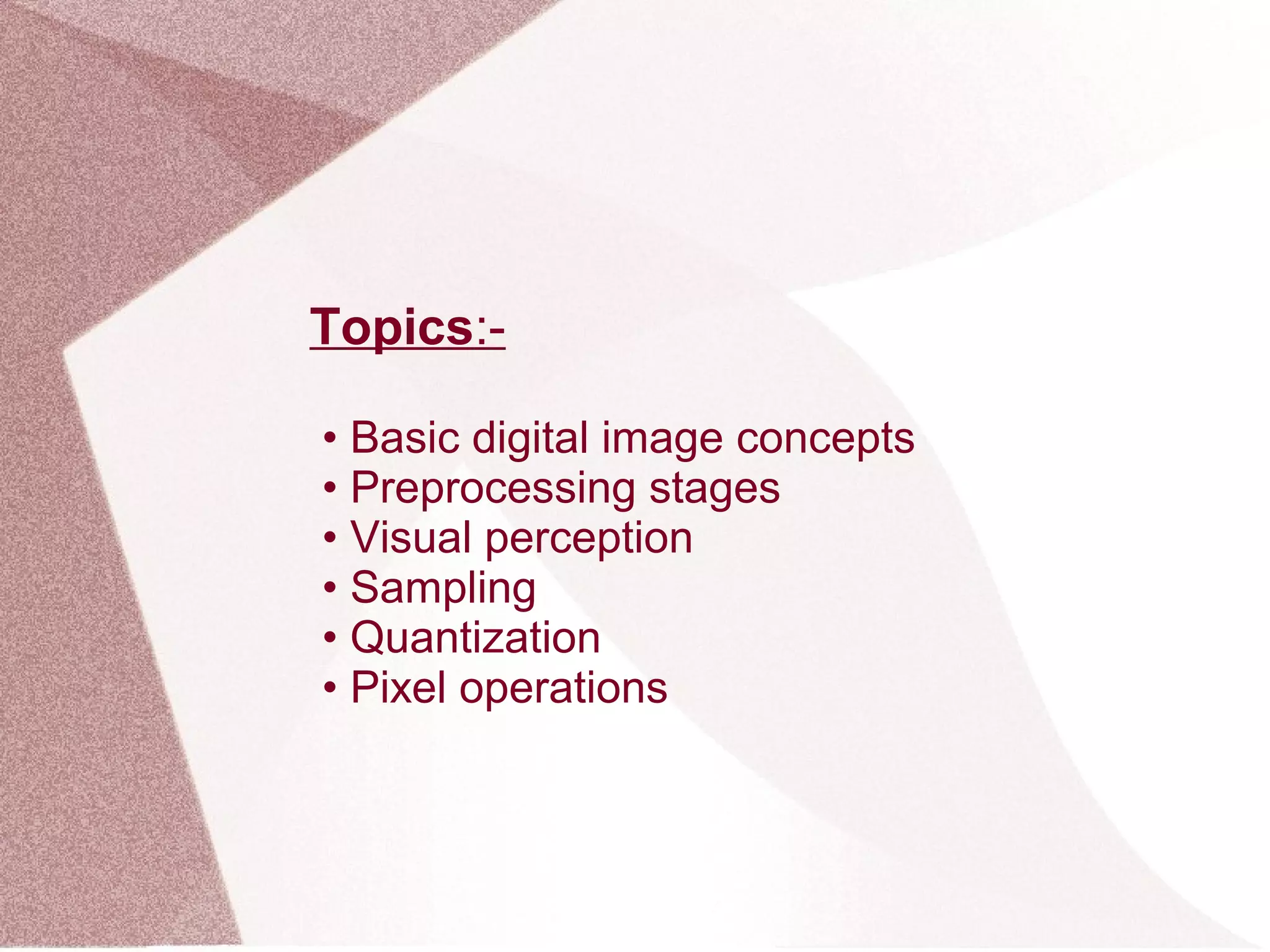 Topics:-

• Basic digital image concepts
• Preprocessing stages
• Visual perception
• Sampling
• Quantization
• Pixel operations